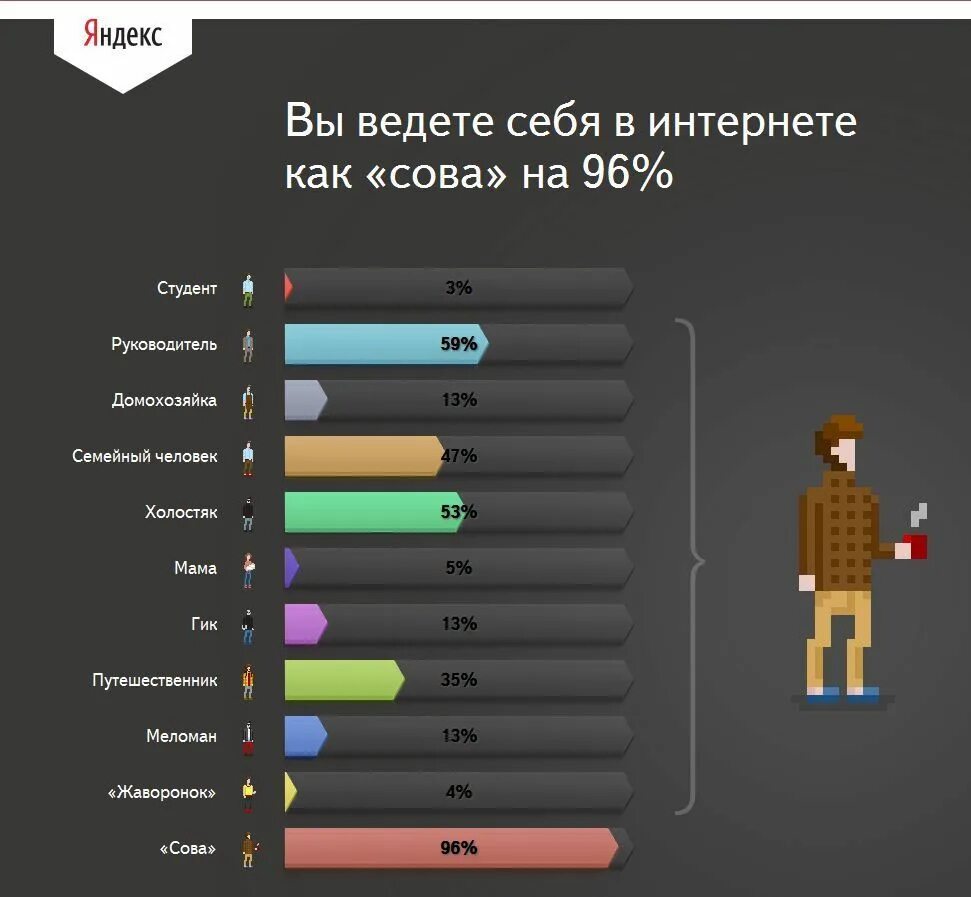 Яндекс

Вы ведете себя в интернете как «сова» на 96%

Студент 3%
Руководитель 59%
Домохозяйка 13%
Семейный человек 47%
Холостяк 53%
Мама 5%
Гик 13%
Путешественник 35%
Меломан 13%
«Жаворонок» 4%
«Сова» 96%